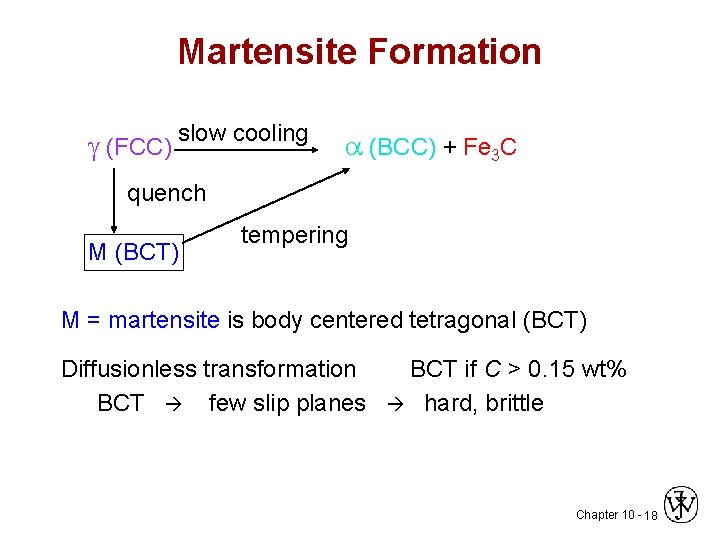 Martensite Formation

$\gamma$ (FCC) slow cooling $\alpha$ (BCC) + $Fe_3C$

quench

tempering

M (BCT)

M = martensite is body centered tetragonal (BCT)

Diffusionless transformation BCT if $C$ > 0.15 wt%

BCT → few slip planes → hard, brittle

Chapter 10 - 18